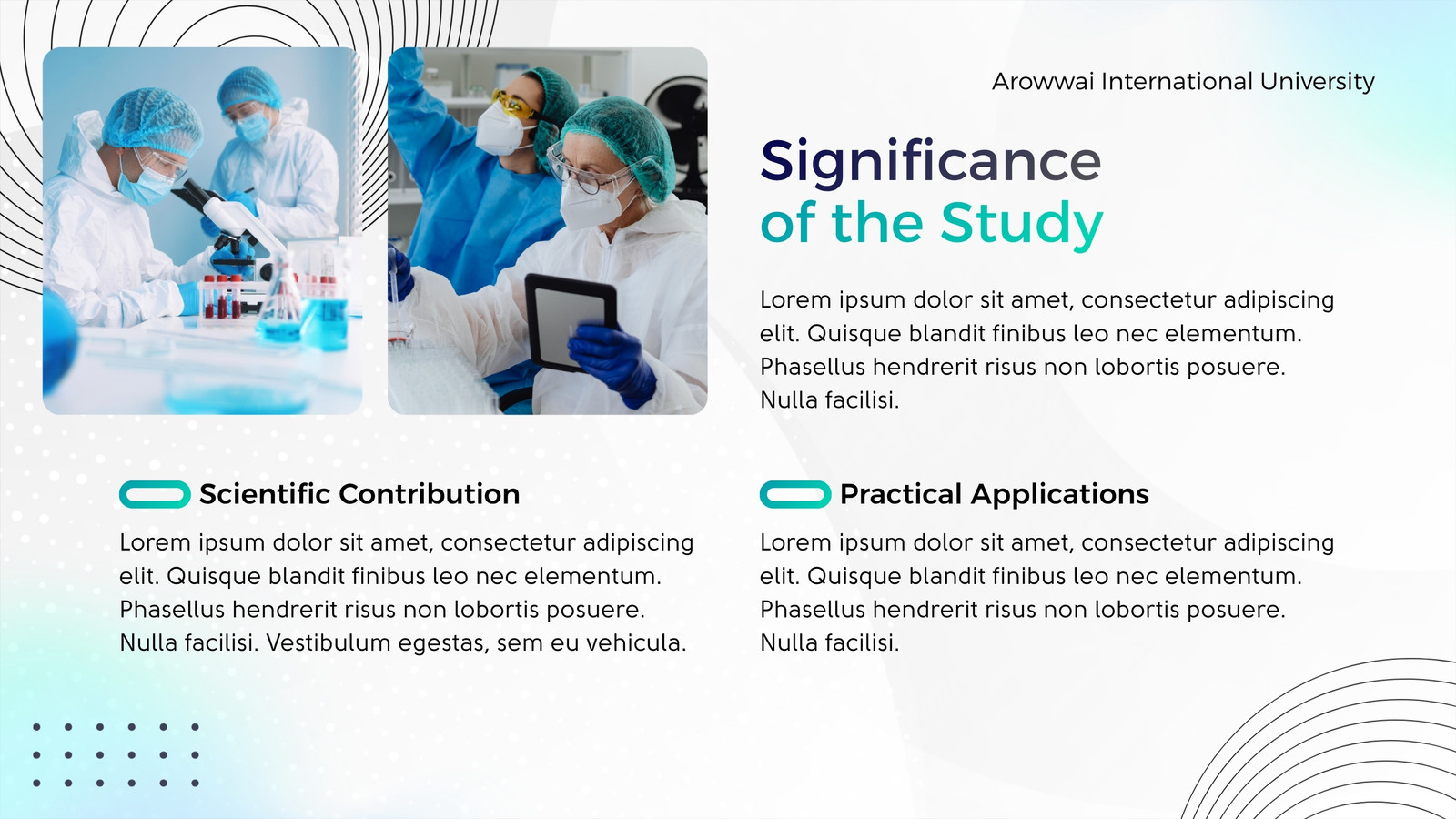 Arowwai International University

Significance of the Study

Lorem ipsum dolor sit amet, consectetur adipiscing elit. Quisque blandit finibus leo nec elementum. Phasellus hendrerit risus non lobortis posuere. Nulla facilisi.

Scientific Contribution

Lorem ipsum dolor sit amet, consectetur adipiscing elit. Quisque blandit finibus leo nec elementum. Phasellus hendrerit risus non lobortis posuere. Nulla facilisi. Vestibulum egestas, sem eu vehicula.

Practical Applications

Lorem ipsum dolor sit amet, consectetur adipiscing elit. Quisque blandit finibus leo nec elementum. Phasellus hendrerit risus non lobortis posuere. Nulla facilisi.